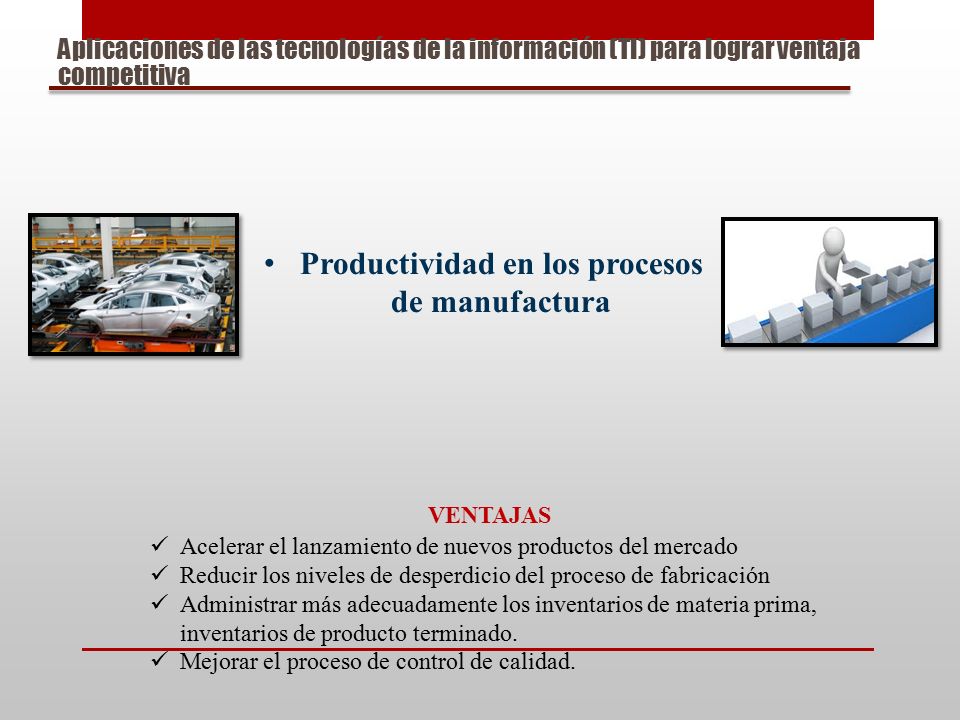 Aplicaciones de las tecnologías de la información (TI) para lograr ventaja competitiva

• Productividad en los procesos de manufactura

VENTAJAS
✓ Acelerar el lanzamiento de nuevos productos del mercado
✓ Reducir los niveles de desperdicio del proceso de fabricación
✓ Administrar más adecuadamente los inventarios de materia prima, inventarios de producto terminado.
✓ Mejorar el proceso de control de calidad.